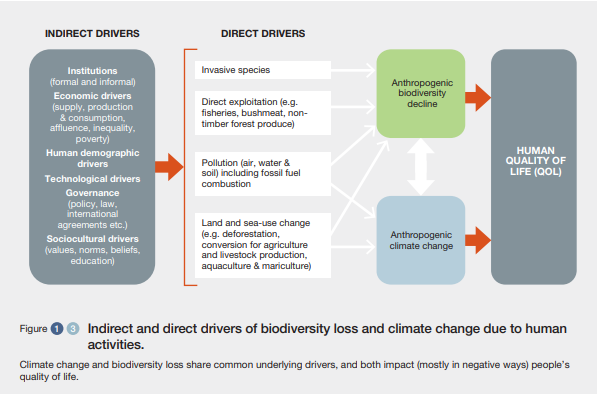 INDIRECT DRIVERS

Institutions (formal and informal)
Economic drivers (supply, production & consumption, affluence, inequality, poverty)
Human demographic drivers
Technological drivers
Governance (policy, law, international agreements etc.)
Sociocultural drivers (values, norms, beliefs, education)

DIRECT DRIVERS

Invasive species

Direct exploitation (e.g. fisheries, bushmeat, non-timber forest produce)

Pollution (air, water & soil) including fossil fuel combustion

Land and sea-use change (e.g. deforestation, conversion for agriculture and livestock production, aquaculture & mariculture)

Anthropogenic biodiversity decline

Anthropogenic climate change

HUMAN QUALITY OF LIFE (QOL)

Figure 1 3 Indirect and direct drivers of biodiversity loss and climate change due to human activities.

Climate change and biodiversity loss share common underlying drivers, and both impact (mostly in negative ways) people's quality of life.